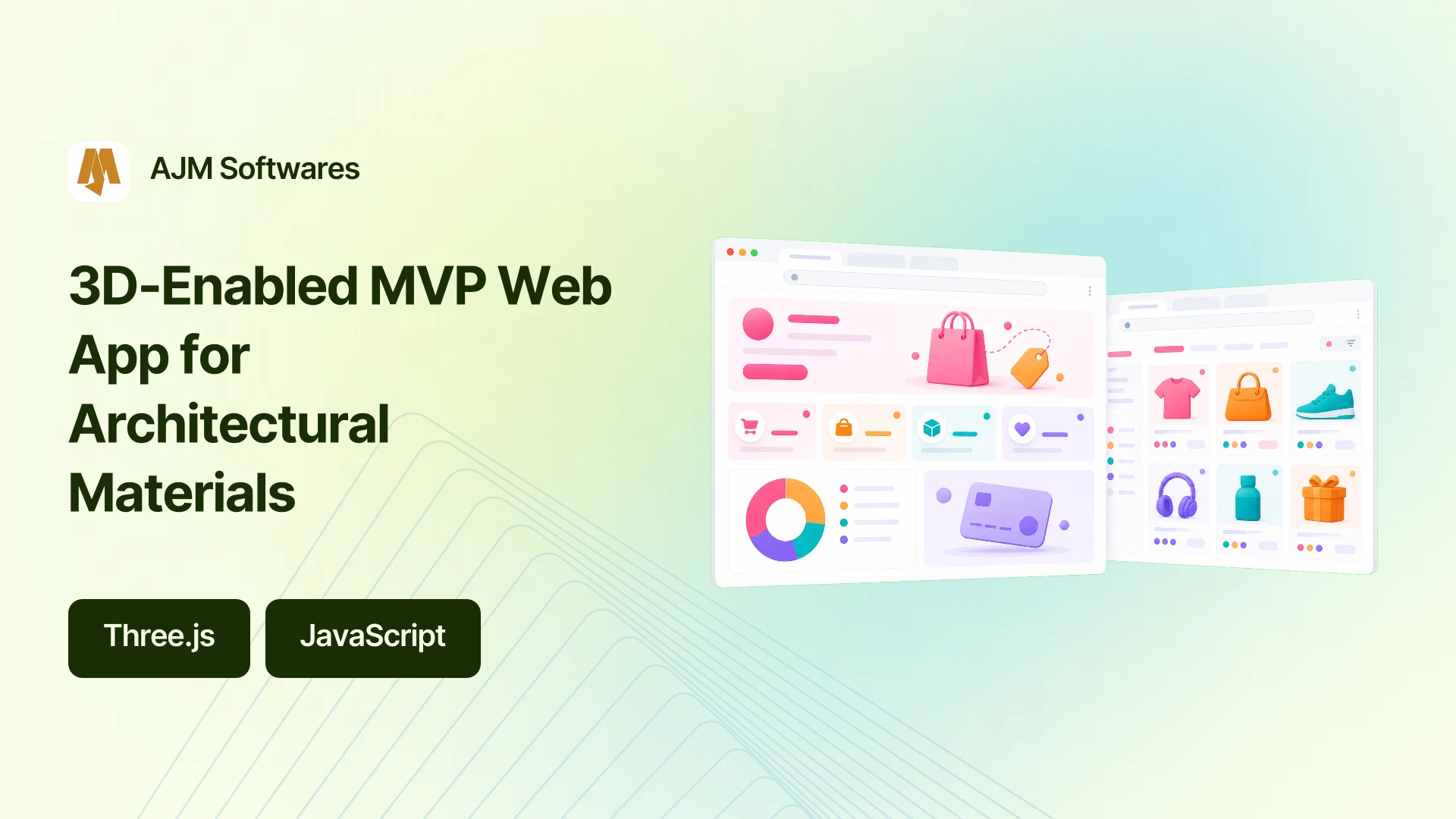 AJM Softwares

3D-Enabled MVP Web App for Architectural Materials

Three.js

JavaScript